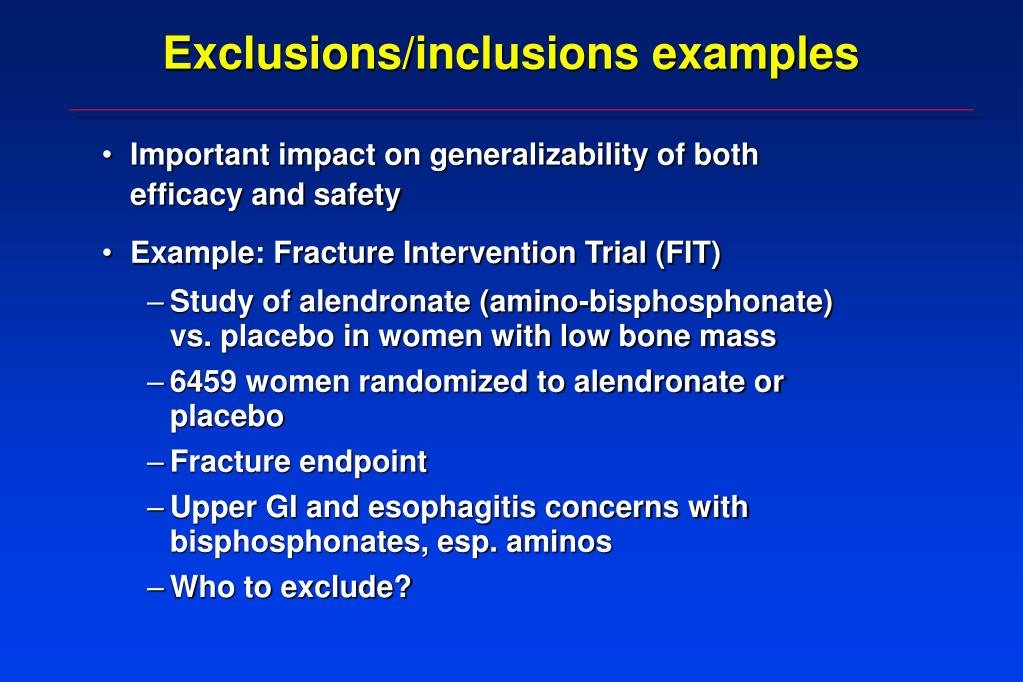 Exclusions/inclusions examples

• Important impact on generalizability of both efficacy and safety

• Example: Fracture Intervention Trial (FIT)

– Study of alendronate (amino-bisphosphonate) vs. placebo in women with low bone mass

– 6459 women randomized to alendronate or placebo

– Fracture endpoint

– Upper GI and esophagitis concerns with bisphosphonates, esp. aminos

– Who to exclude?